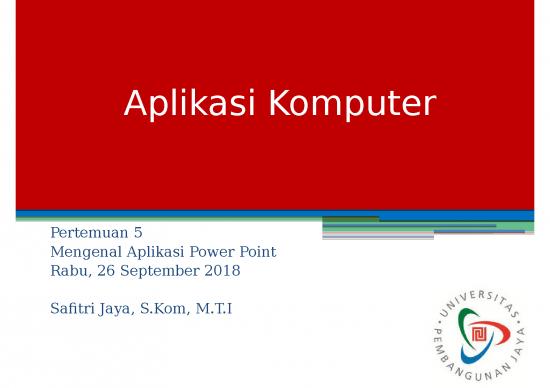 Aplikasi Komputer

Pertemuan 5
Mengenal Aplikasi Power Point
Rabu, 26 September 2018

Safitri Jaya, S.Kom, M.T.I

UNIVERSITAS PEMBANGUNAN JAYA